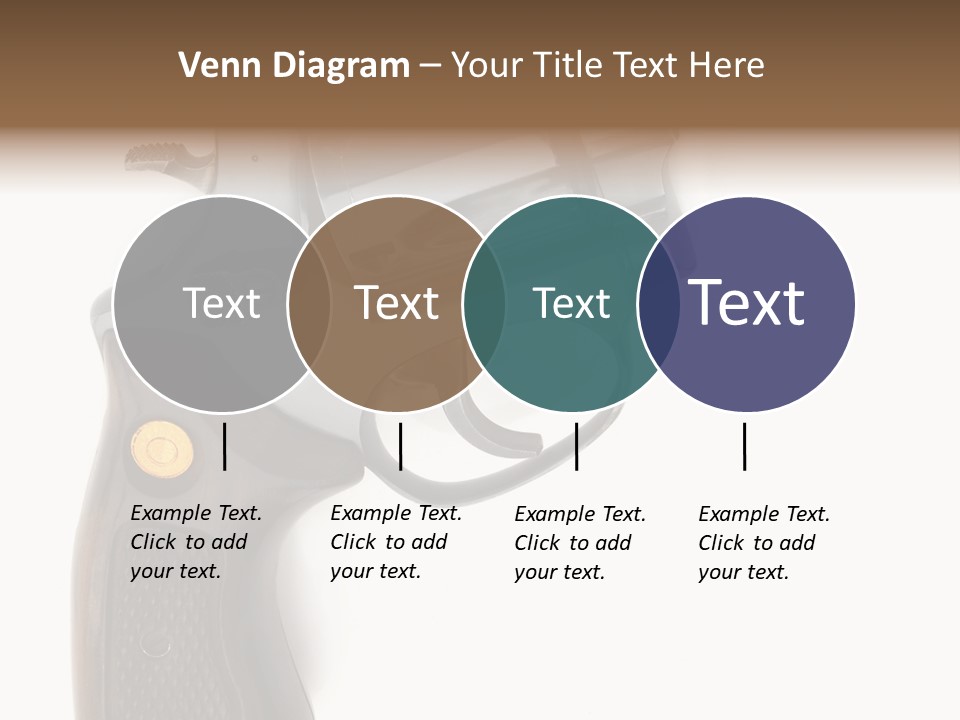 Venn Diagram – Your Title Text Here

Text

Text

Text

Text

Example Text. Click to add your text.

Example Text. Click to add your text.

Example Text. Click to add your text.

Example Text. Click to add your text.